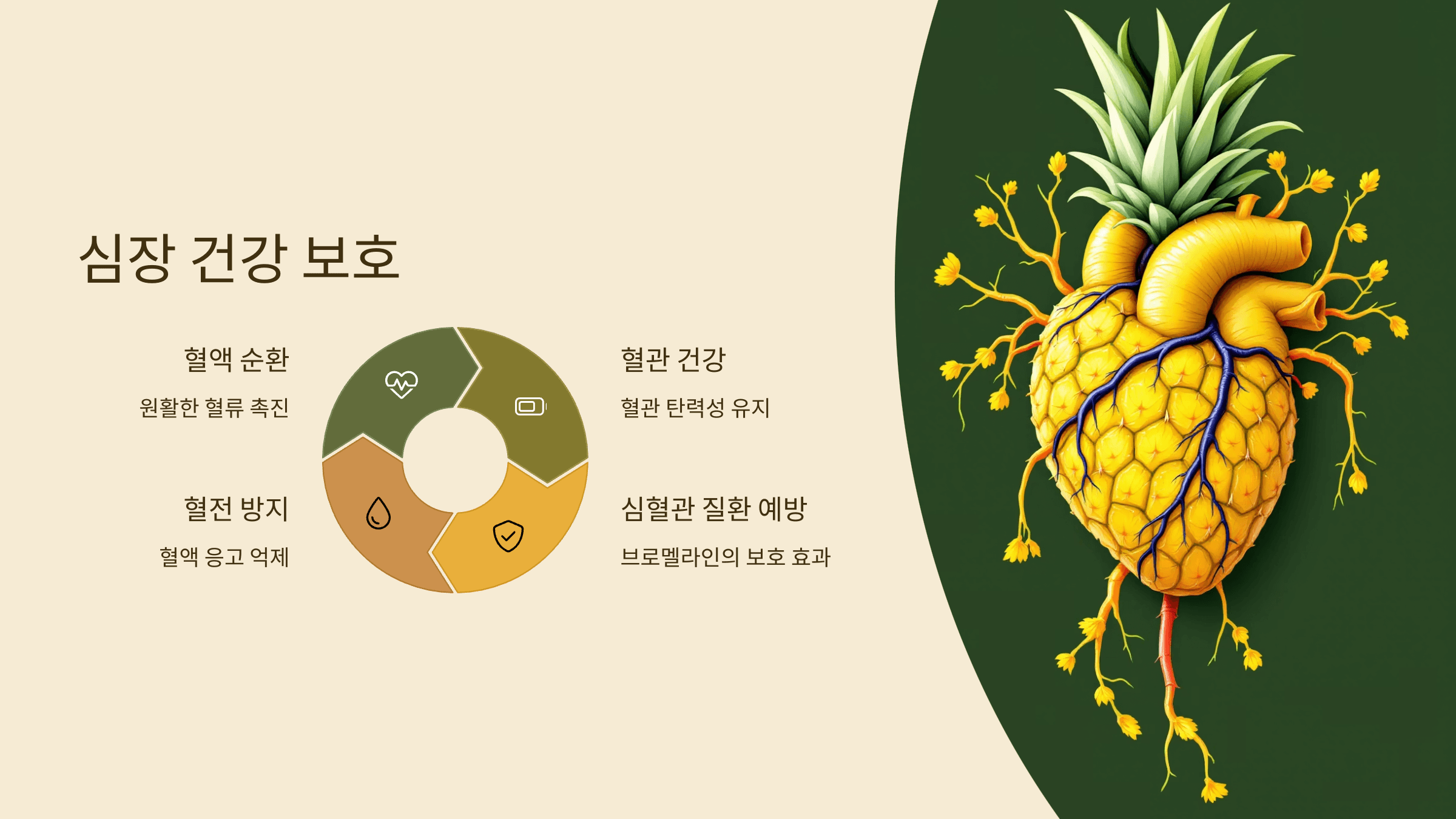 심장 건강 보호

혈액 순환

원활한 혈류 촉진

혈관 건강

혈관 탄력성 유지

혈전 방지

혈액 응고 억제

심혈관 질환 예방

브로멜라인의 보호 효과